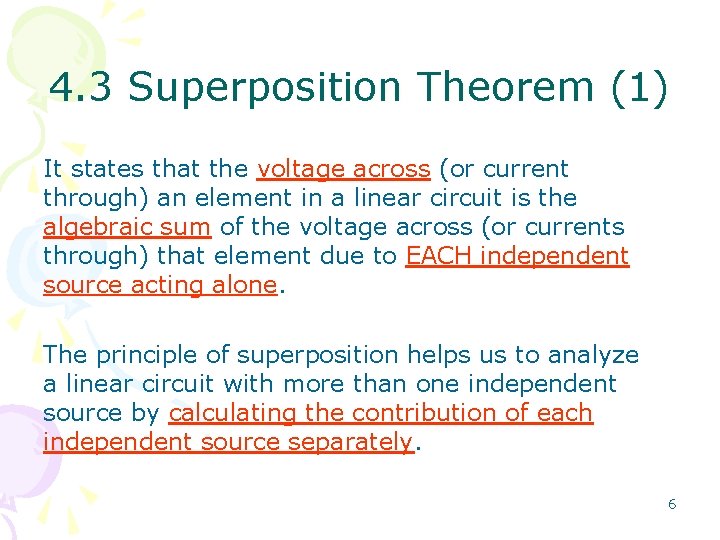 4.3 Superposition Theorem (1)

It states that the voltage across (or current through) an element in a linear circuit is the algebraic sum of the voltage across (or currents through) that element due to EACH independent source acting alone.

The principle of superposition helps us to analyze a linear circuit with more than one independent source by calculating the contribution of each independent source separately.

6